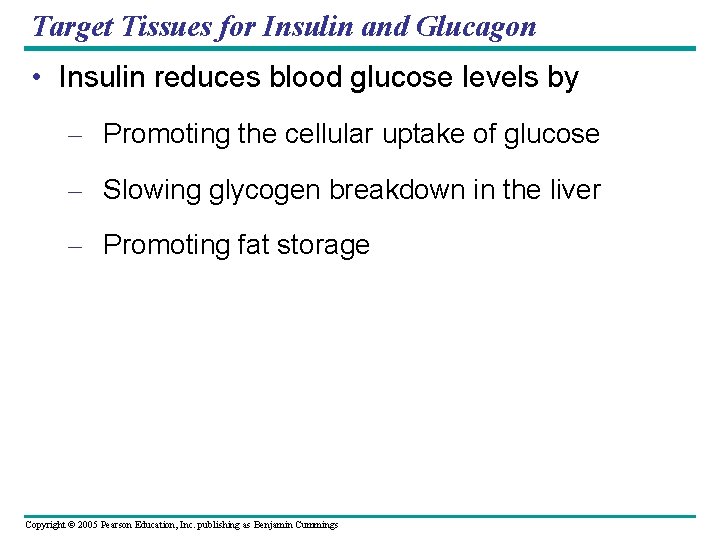 Target Tissues for Insulin and Glucagon

• Insulin reduces blood glucose levels by

– Promoting the cellular uptake of glucose

– Slowing glycogen breakdown in the liver

– Promoting fat storage

Copyright © 2005 Pearson Education, Inc. publishing as Benjamin Cummings